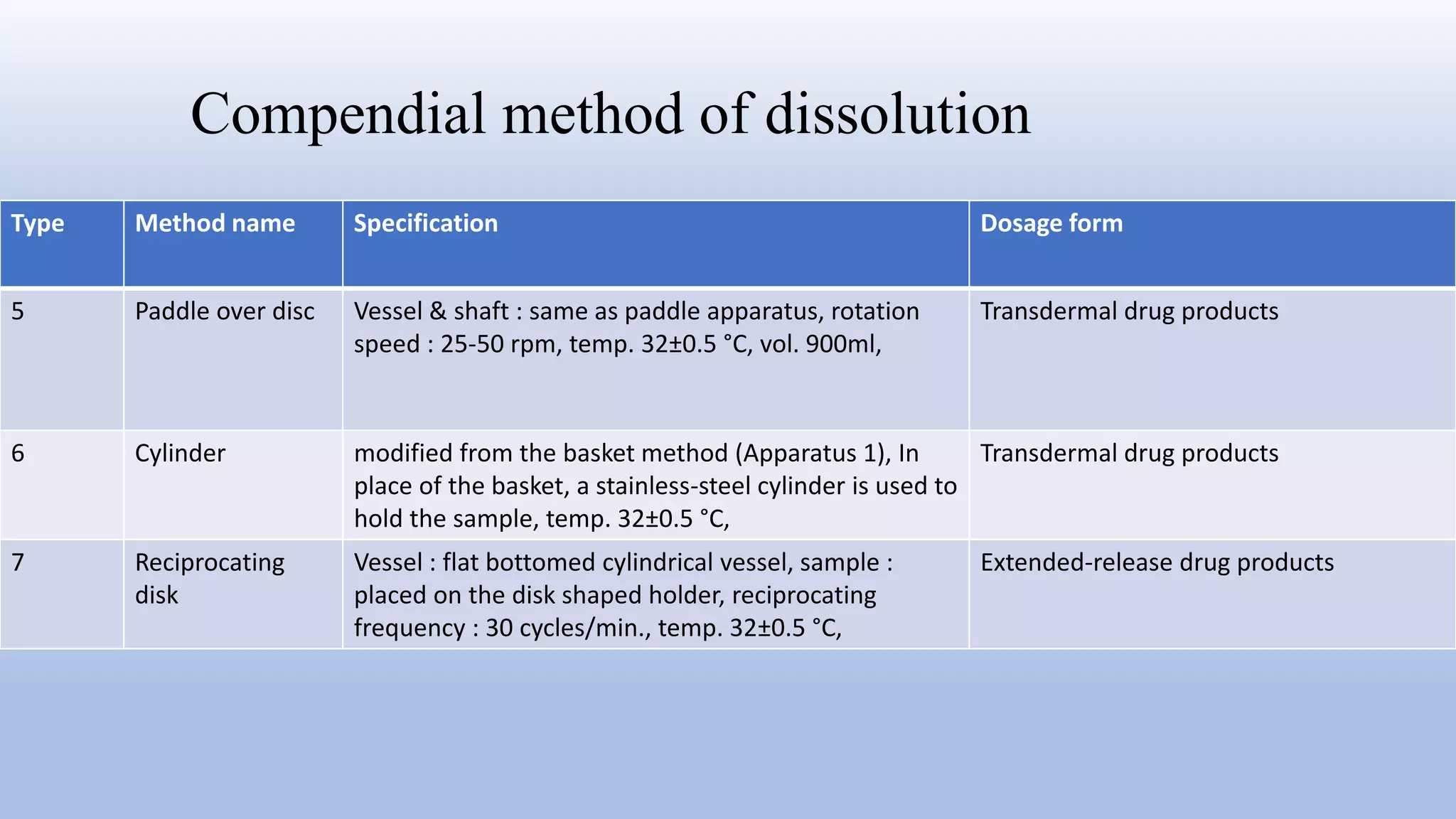 Compendial method of dissolution

| Type | Method name | Specification | Dosage form |
|---|---|---|---|
| 5 | Paddle over disc | Vessel & shaft : same as paddle apparatus, rotation speed : 25-50 rpm, temp. 32±0.5 °C, vol. 900ml, | Transdermal drug products |
| 6 | Cylinder | modified from the basket method (Apparatus 1), In place of the basket, a stainless-steel cylinder is used to hold the sample, temp. 32±0.5 °C, | Transdermal drug products |
| 7 | Reciprocating disk | Vessel : flat bottomed cylindrical vessel, sample : placed on the disk shaped holder, reciprocating frequency : 30 cycles/min., temp. 32±0.5 °C, | Extended-release drug products |